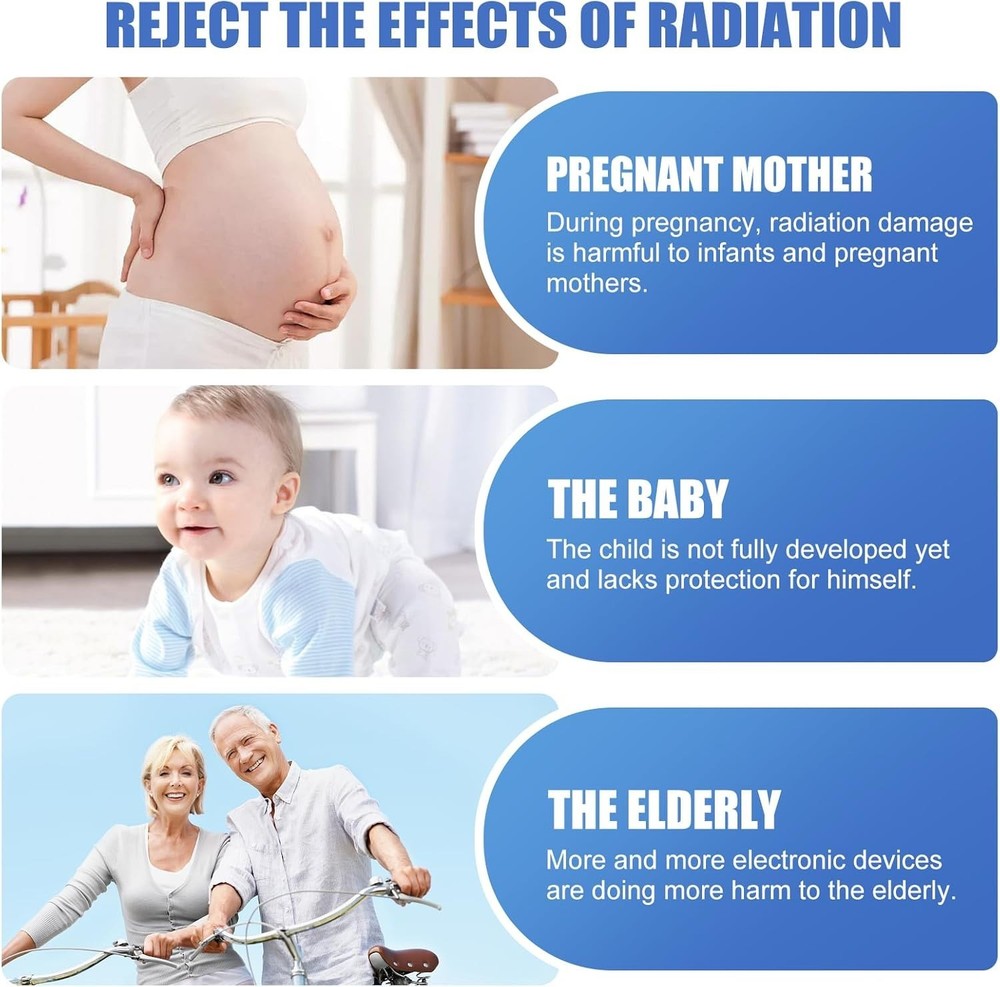 REJECT THE EFFECTS OF RADIATION

PREGNANT MOTHER
During pregnancy, radiation damage is harmful to infants and pregnant mothers.

THE BABY
The child is not fully developed yet and lacks protection for himself.

THE ELDERLY
More and more electronic devices are doing more harm to the elderly.